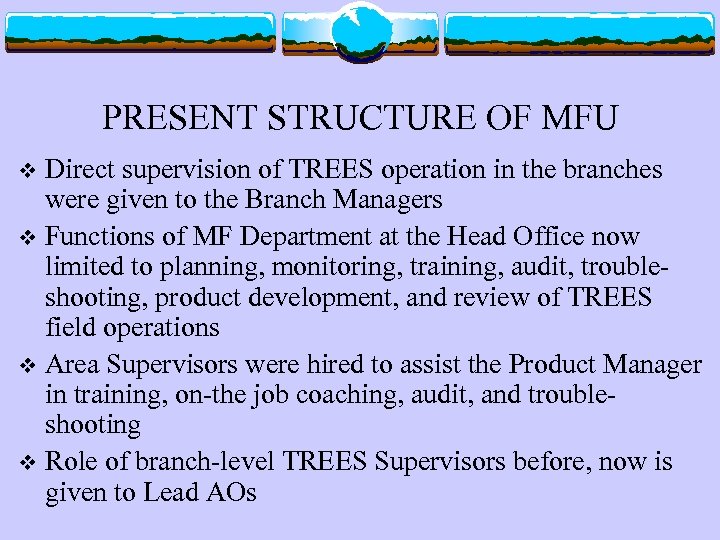 PRESENT STRUCTURE OF MFU

❖ Direct supervision of TREES operation in the branches were given to the Branch Managers

❖ Functions of MF Department at the Head Office now limited to planning, monitoring, training, audit, trouble-shooting, product development, and review of TREES field operations

❖ Area Supervisors were hired to assist the Product Manager in training, on-the job coaching, audit, and trouble-shooting

❖ Role of branch-level TREES Supervisors before, now is given to Lead AOs